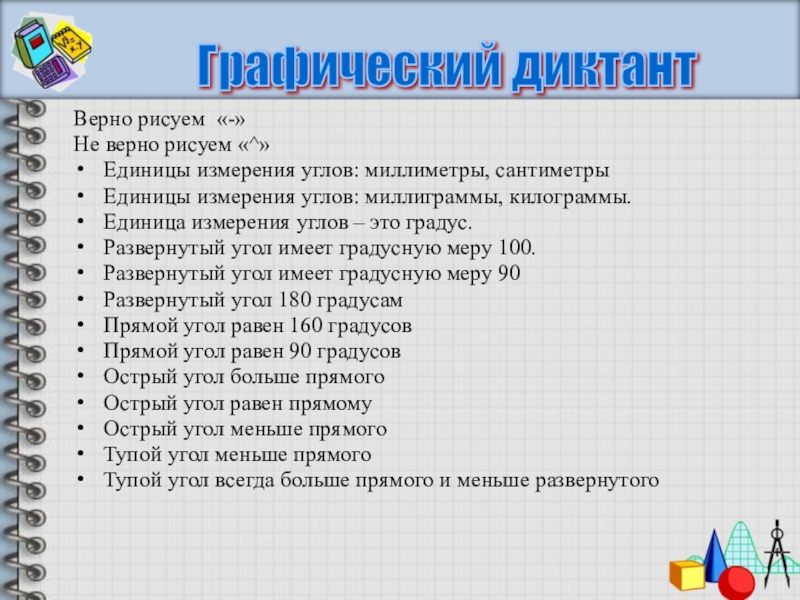 Графический диктант

Верно рисуем «-»
Не верно рисуем «^»
• Единицы измерения углов: миллиметры, сантиметры
• Единицы измерения углов: миллиграммы, килограммы.
• Единица измерения углов – это градус.
• Развернутый угол имеет градусную меру 100.
• Развернутый угол имеет градусную меру 90
• Развернутый угол 180 градусам
• Прямой угол равен 160 градусов
• Прямой угол равен 90 градусов
• Острый угол больше прямого
• Острый угол равен прямому
• Острый угол меньше прямого
• Тупой угол меньше прямого
• Тупой угол всегда больше прямого и меньше развернутого